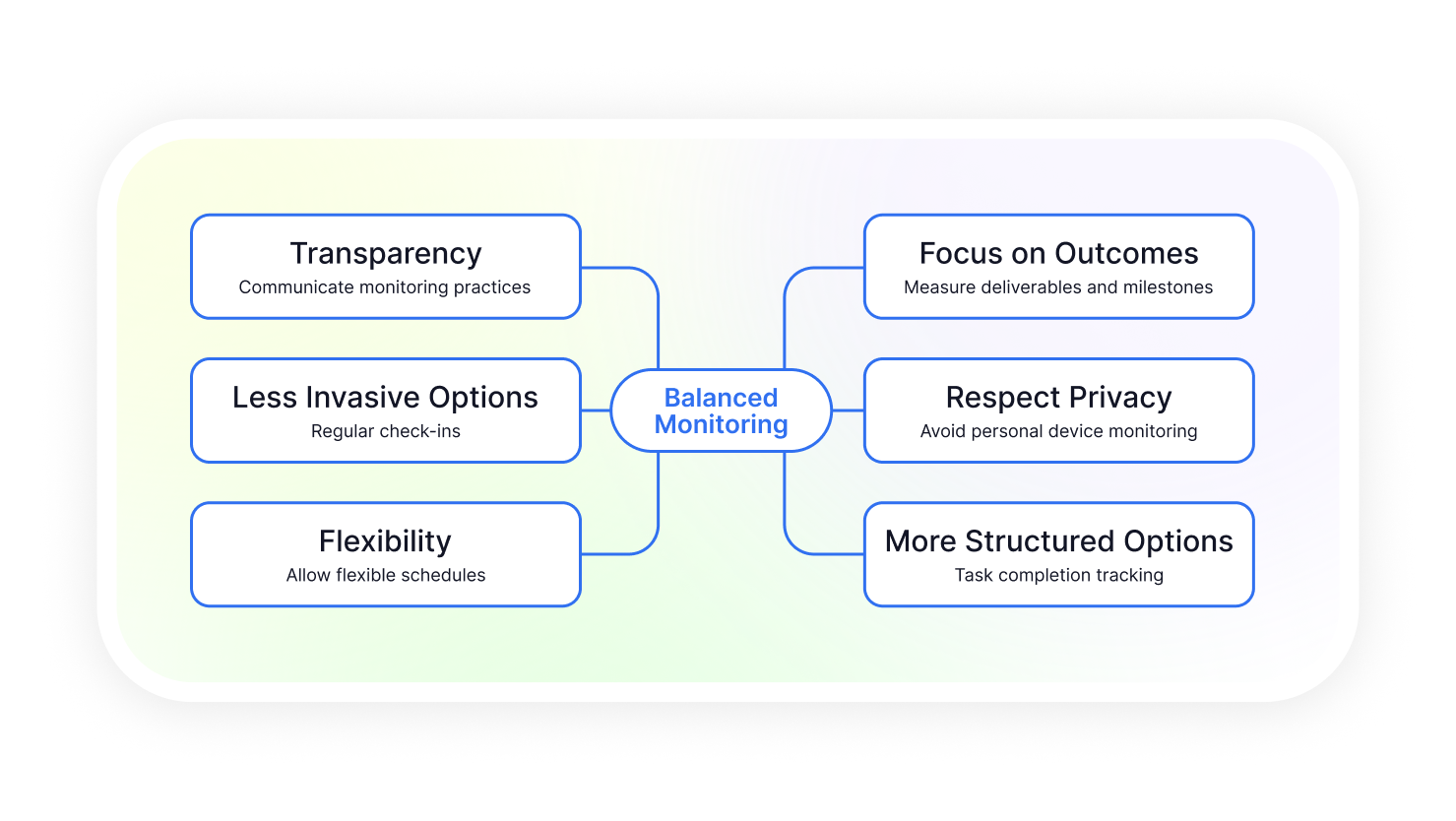 Transparency
Communicate monitoring practices

Less Invasive Options
Regular check-ins

Flexibility
Allow flexible schedules

Balanced Monitoring

Focus on Outcomes
Measure deliverables and milestones

Respect Privacy
Avoid personal device monitoring

More Structured Options
Task completion tracking